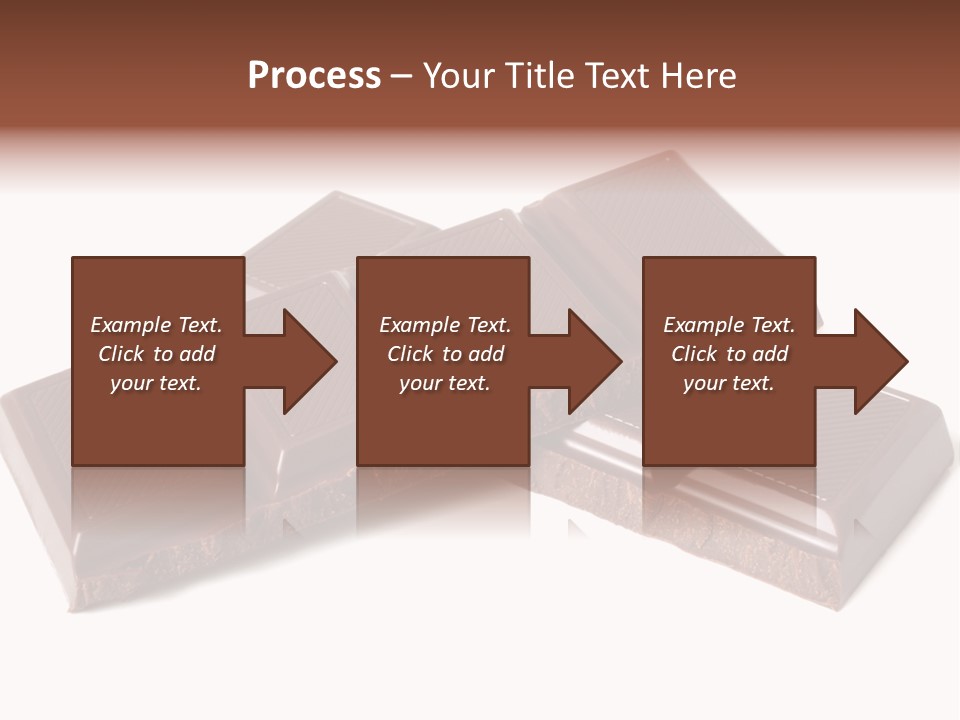 Process – Your Title Text Here

Example Text. Click to add your text.

Example Text. Click to add your text.

Example Text. Click to add your text.